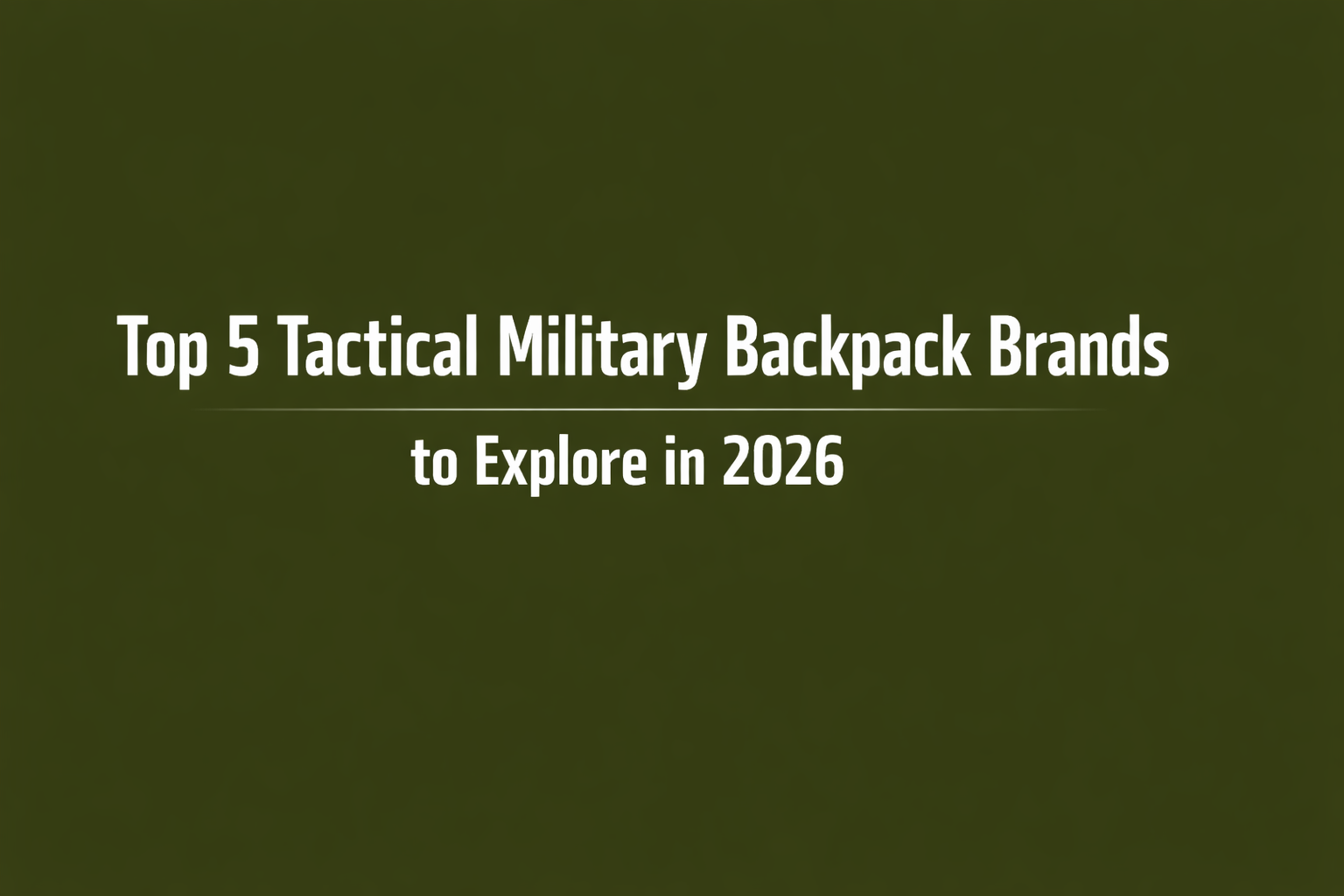 Top 5 Tactical Military Backpack Brands

to Explore in 2026